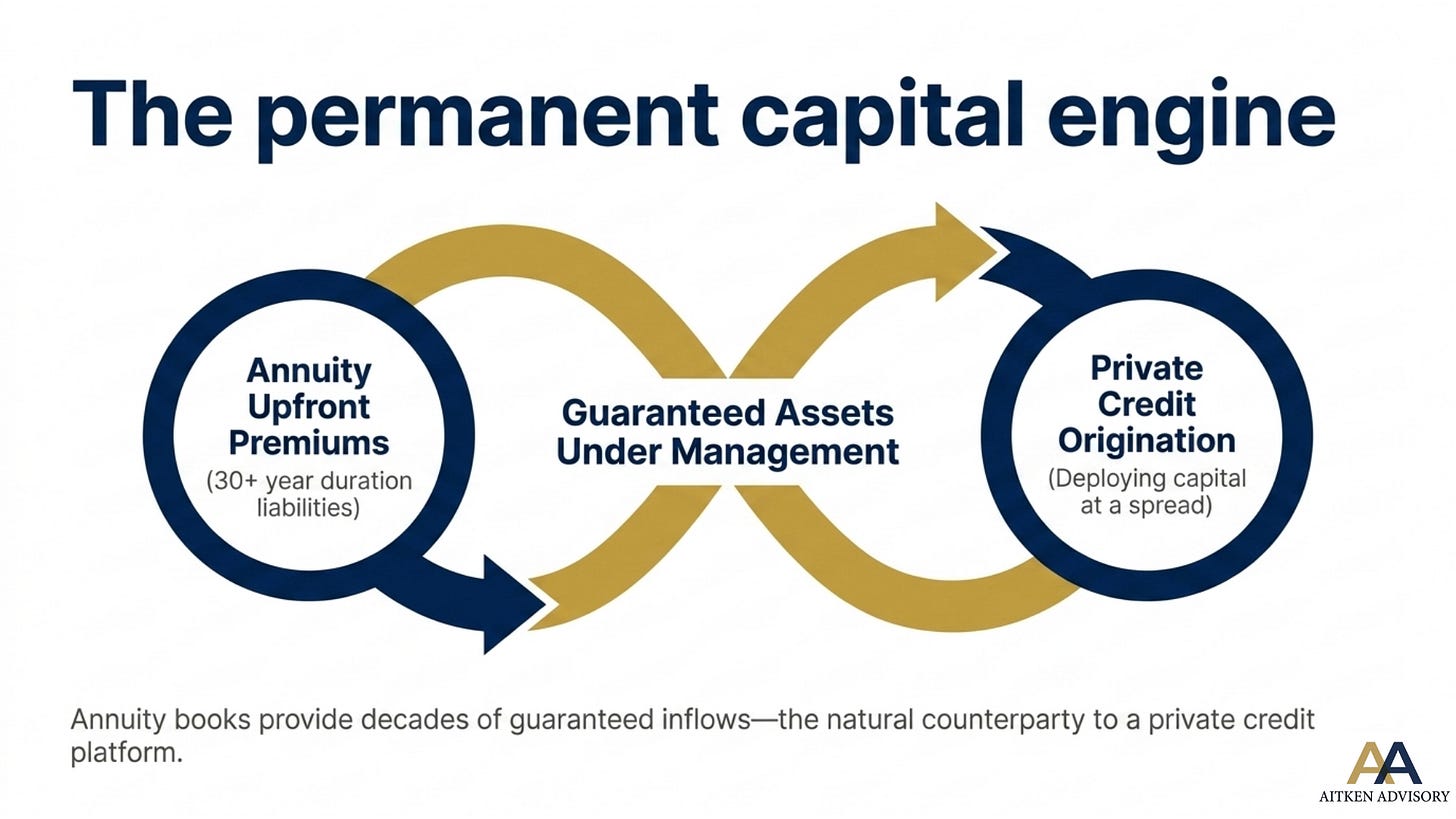 The permanent capital engine

Annuity Upfront Premiums
(30+ year duration liabilities)

Guaranteed Assets Under Management

Private Credit Origination
(Deploying capital at a spread)

Annuity books provide decades of guaranteed inflows—the natural counterparty to a private credit platform.

AA
AITKEN ADVISORY